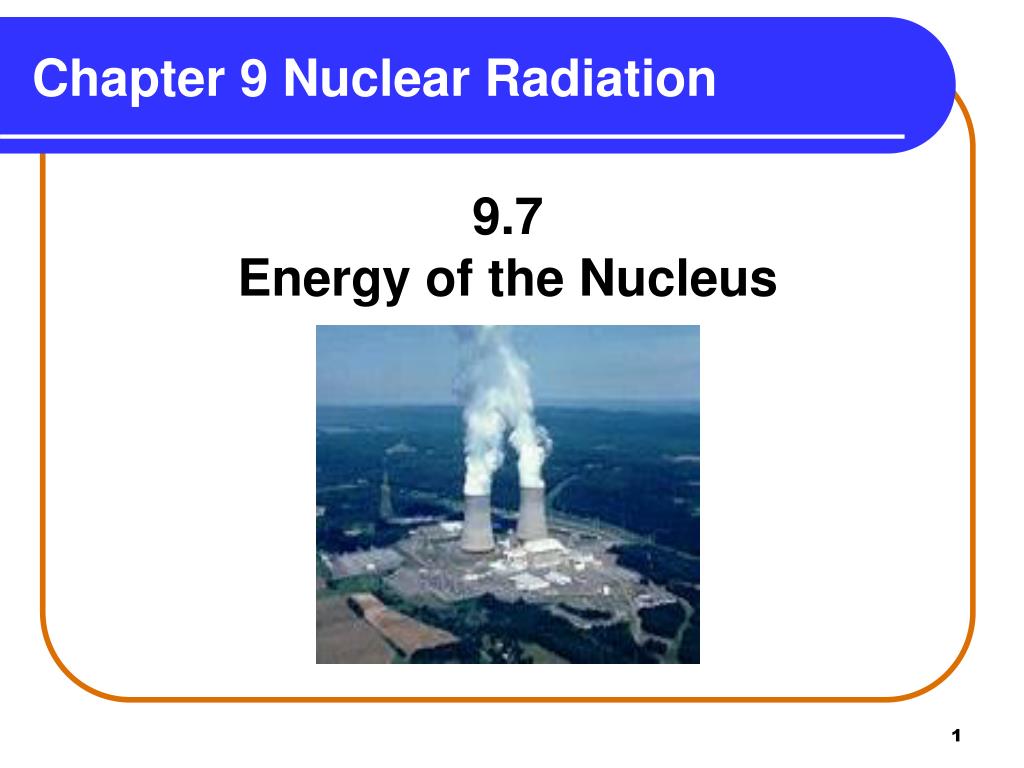 Chapter 9 Nuclear Radiation

9.7
Energy of the Nucleus

1